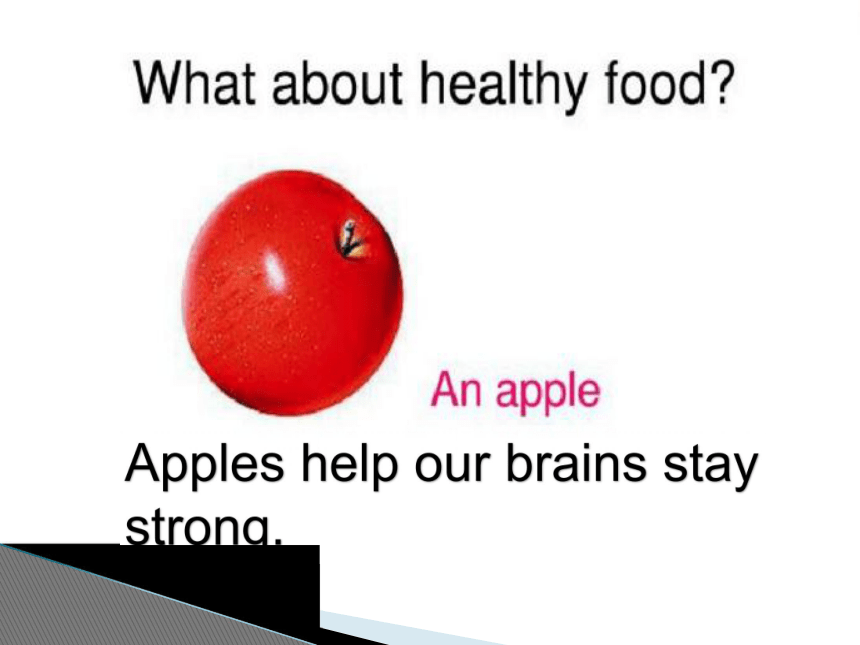 What about healthy food?

An apple

Apples help our brains stay strong.